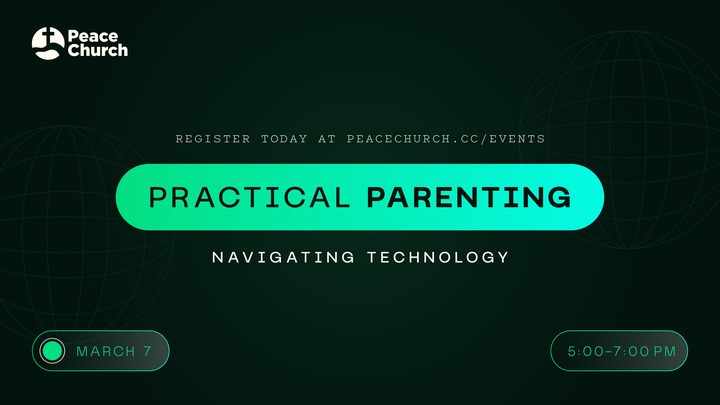 Peace Church

REGISTER TODAY AT PEACECHURCH.CC/EVENTS

PRACTICAL PARENTING

NAVIGATING TECHNOLOGY

MARCH 7

5:00-7:00 PM